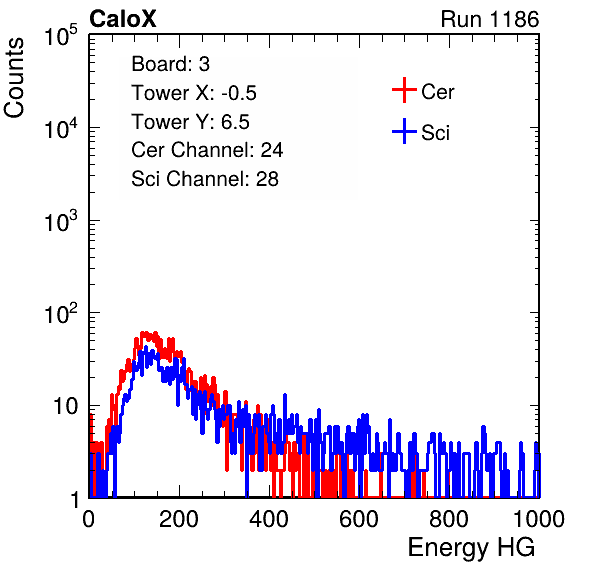 CaloX

Run 1186

Counts

$10^5$

$10^4$

$10^3$

$10^2$

10

1

Board: 3
Tower X: -0.5
Tower Y: 6.5
Cer Channel: 24
Sci Channel: 28

Cer

Sci

0

200

400

600

800

1000

Energy HG